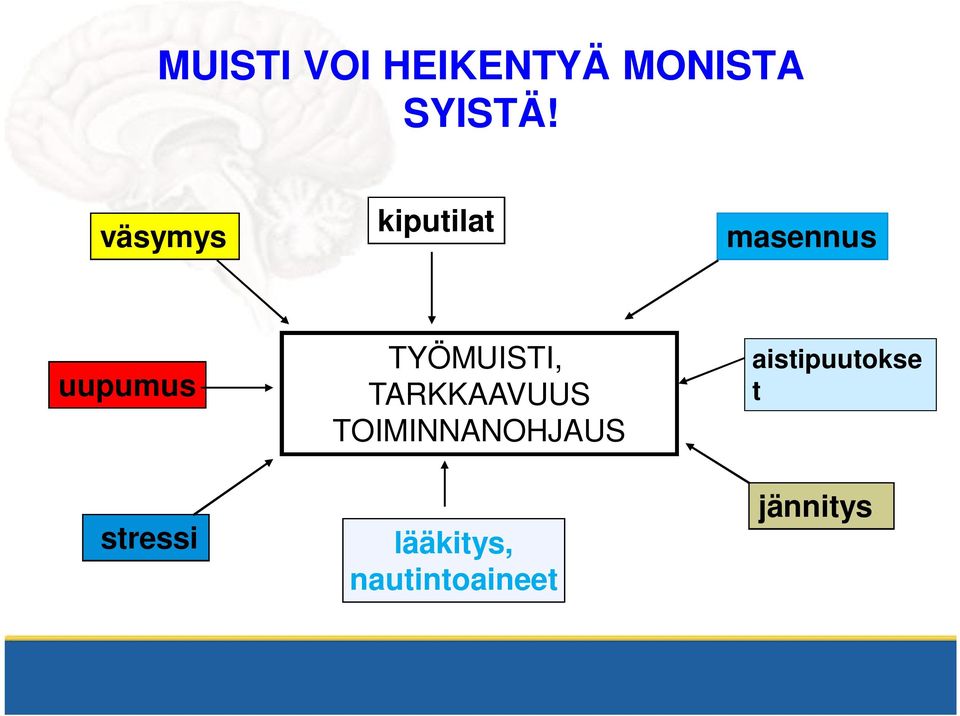 MUISTI VOI HEIKENTYÄ MONISTA SYISTÄ!

väsymys

kiputilat

masennus

uupumus

TYÖMUISTI, TARKKAAVUUS TOIMINNANOHJAUS

aistipuutokset

stressi

lääkitys, nautintoaineet

jännitys